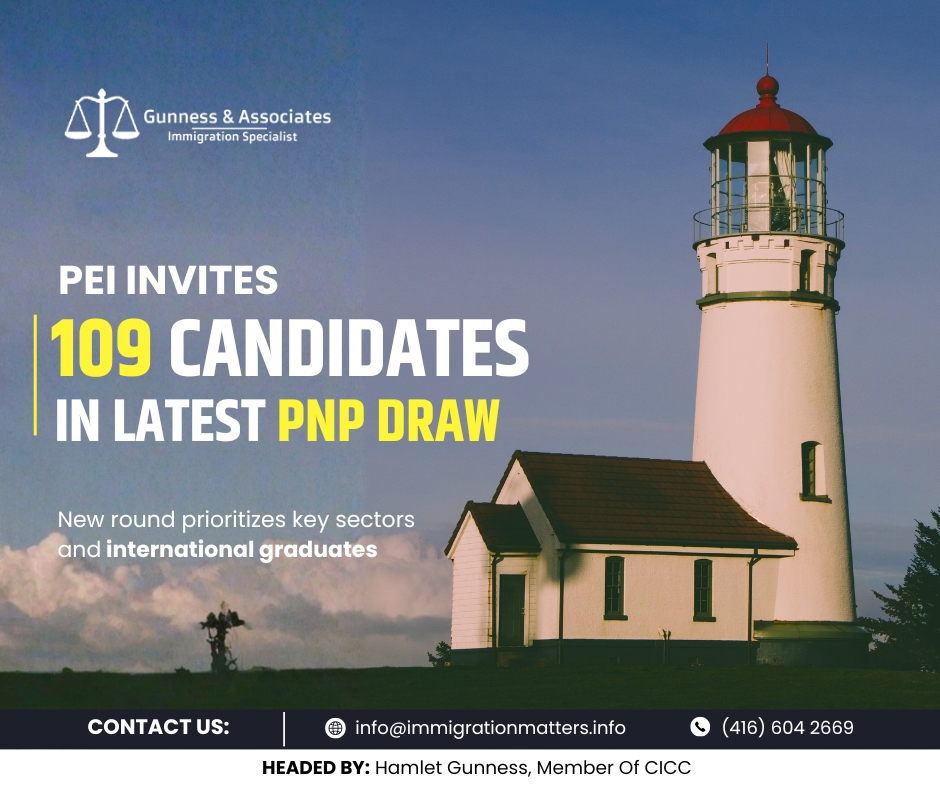 Gunness & Associates
Immigration Specialist

PEI INVITES
109 CANDIDATES
IN LATEST PNP DRAW

New round prioritizes key sectors and international graduates

CONTACT US: info@immigrationmatters.info (416) 604 2669

HEADED BY: Hamlet Gunness, Member Of CICC